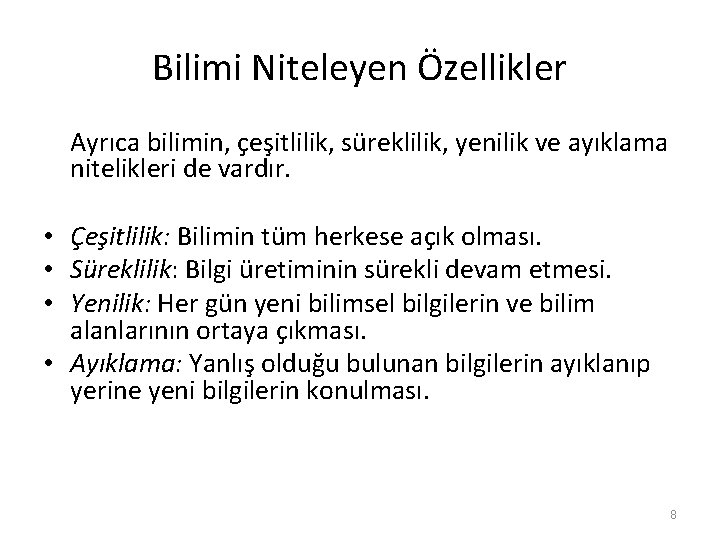 Bilimi Niteleyen Özellikler

Ayrıca bilimin, çeşitlilik, süreklilik, yenilik ve ayıklama nitelikleri de vardır.

• Çeşitlilik: Bilimin tüm herkese açık olması.
• Süreklilik: Bilgi üretiminin sürekli devam etmesi.
• Yenilik: Her gün yeni bilimsel bilgilerin ve bilim alanlarının ortaya çıkması.
• Ayıklama: Yanlış olduğu bulunan bilgilerin ayıklanıp yerine yeni bilgilerin konulması.

8